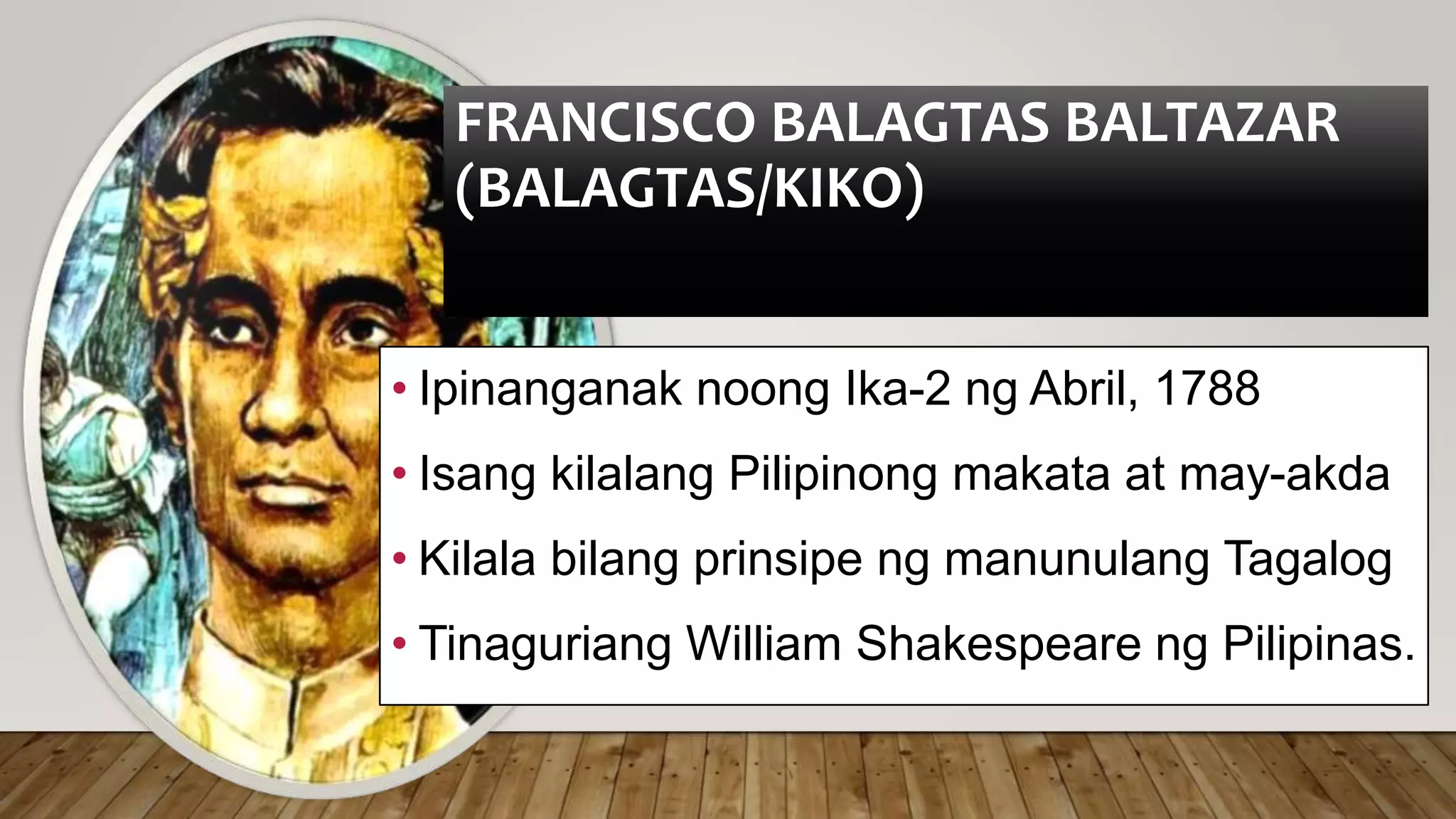 FRANCISCO BALAGTAS BALTAZAR (BALAGTAS/KIKO)

• Ipinanganak noong Ika-2 ng Abril, 1788
• Isang kilalang Pilipinong makata at may-akda
• Kilala bilang prinsipe ng manunulang Tagalog
• Tinaguriang William Shakespeare ng Pilipinas.